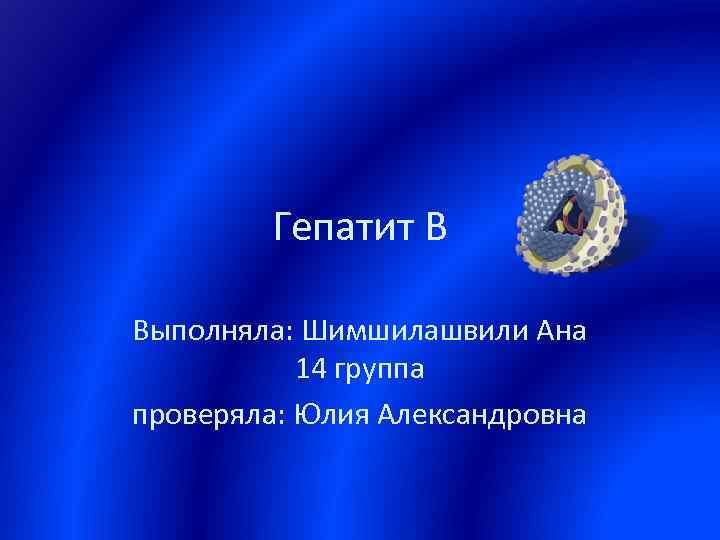 Гепатит В

Выполняла: Шимшилашвили Ана
14 группа

проверяла: Юлия Александровна